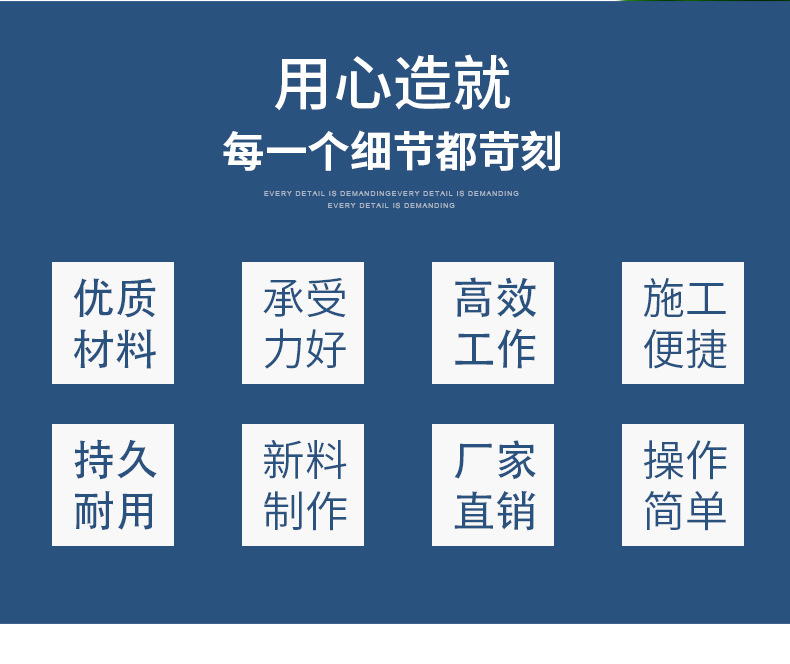 用心造就
每一个细节都苛刻

EVERY DETAIL IS DEMANDINGEVERY DETAIL IS DEMANDING
EVERY DETAIL IS DEMANDING

优质材料

承受力好

高效工作

施工便捷

持久耐用

新料制作

厂家直销

操作简单